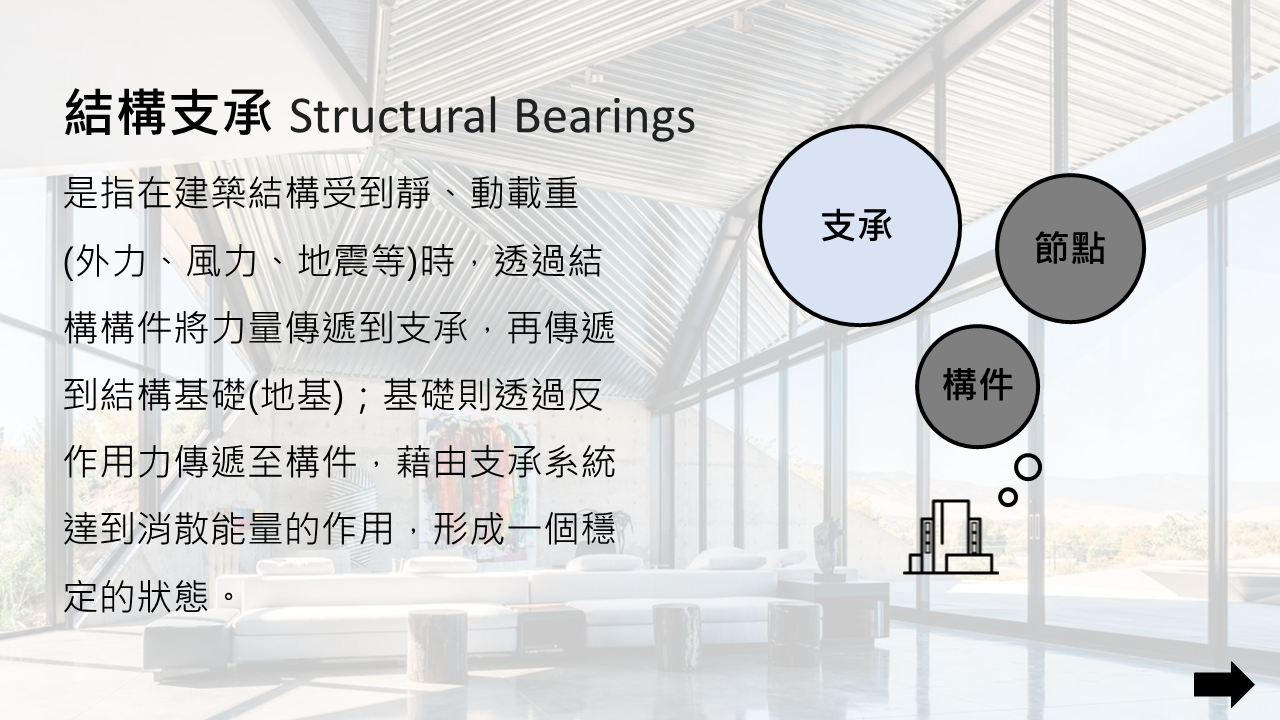 結構支承 Structural Bearings

是指在建築結構受到靜、動載重(外力、風力、地震等)時，透過結構構件將力量傳遞到支承，再傳遞到結構基礎(地基)；基礎則透過反作用力傳遞至構件，藉由支承系統達到消散能量的作用，形成一個穩定的狀態。

支承

節點

構件